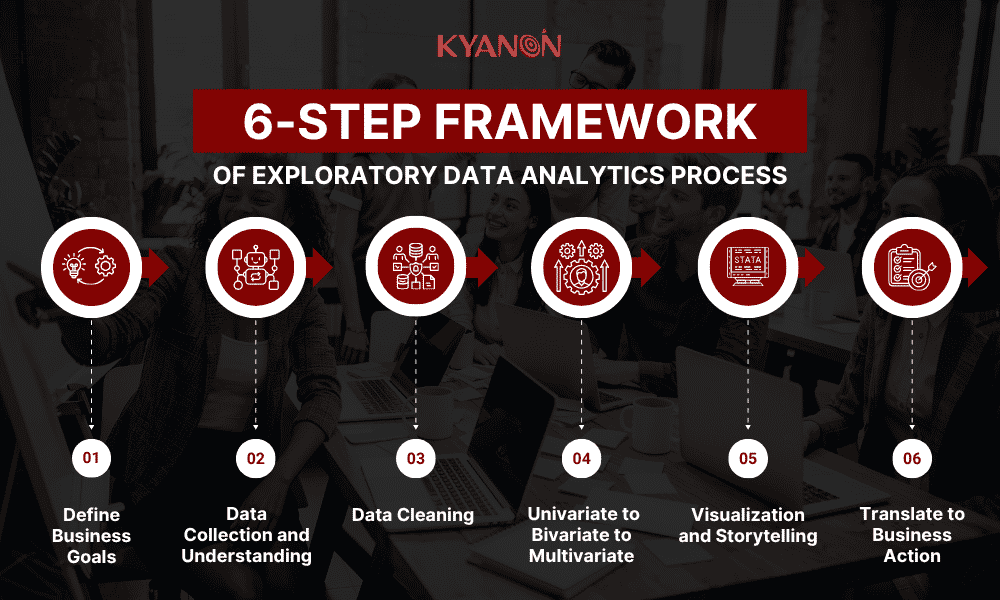 KYANON

6-STEP FRAMEWORK

OF EXPLORATORY DATA ANALYTICS PROCESS

STATA

01

Define Business Goals

02

Data Collection and Understanding

03

Data Cleaning

04

Univariate to Bivariate to Multivariate

05

Visualization and Storytelling

06

Translate to Business Action